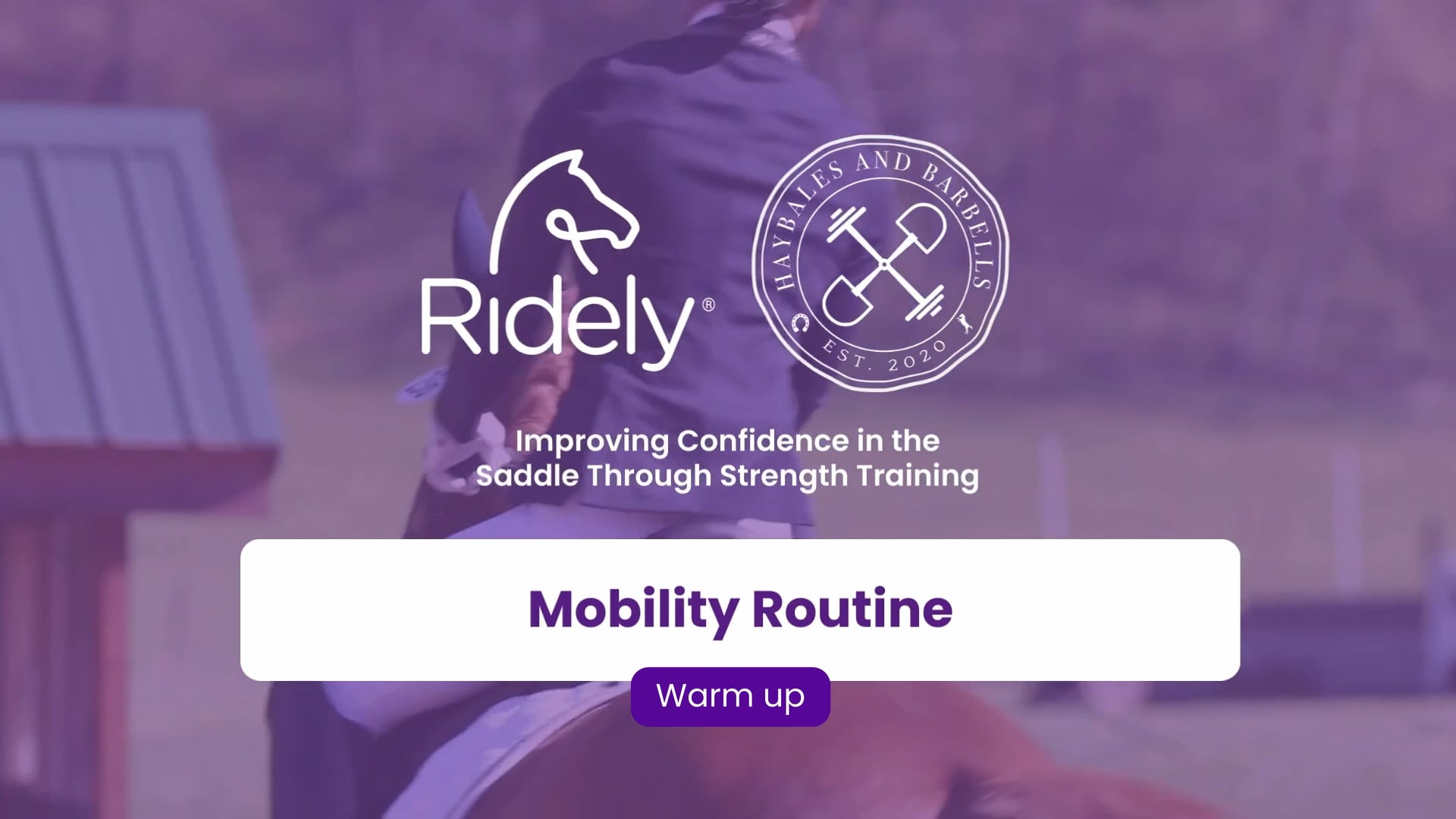 Ridely®

HAYBALES AND BARBELLS
EST. 2020

Improving Confidence in the Saddle Through Strength Training

Mobility Routine

Warm up